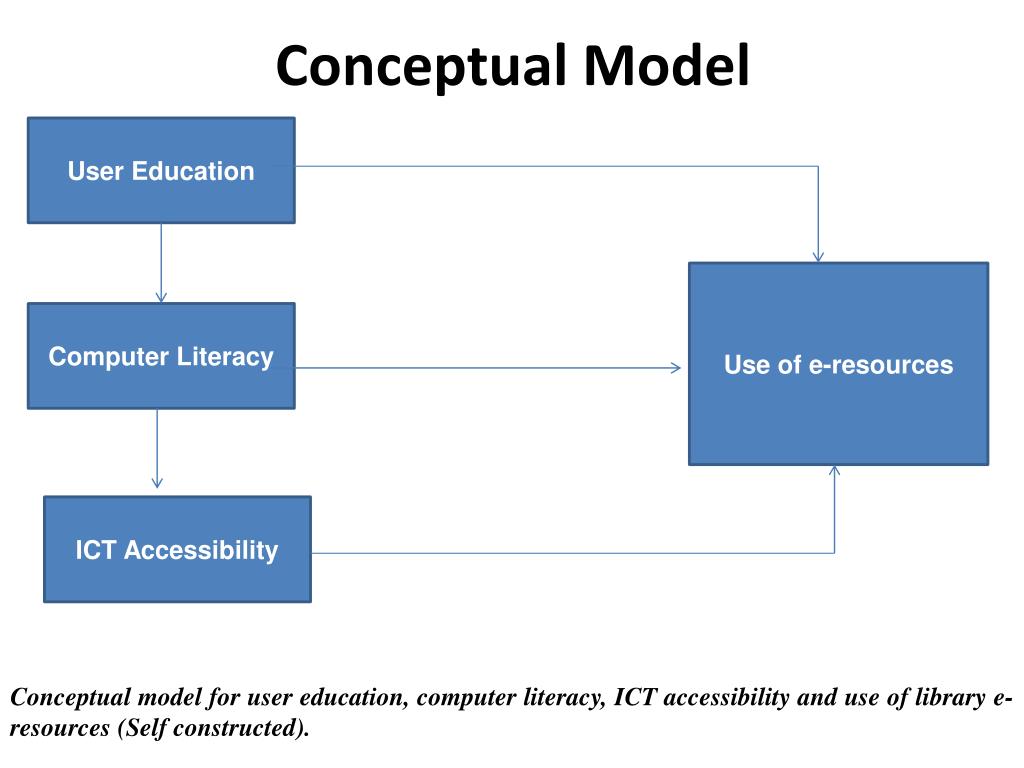 Conceptual Model

User Education

Computer Literacy

ICT Accessibility

Use of e-resources

Conceptual model for user education, computer literacy, ICT accessibility and use of library e-resources (Self constructed).